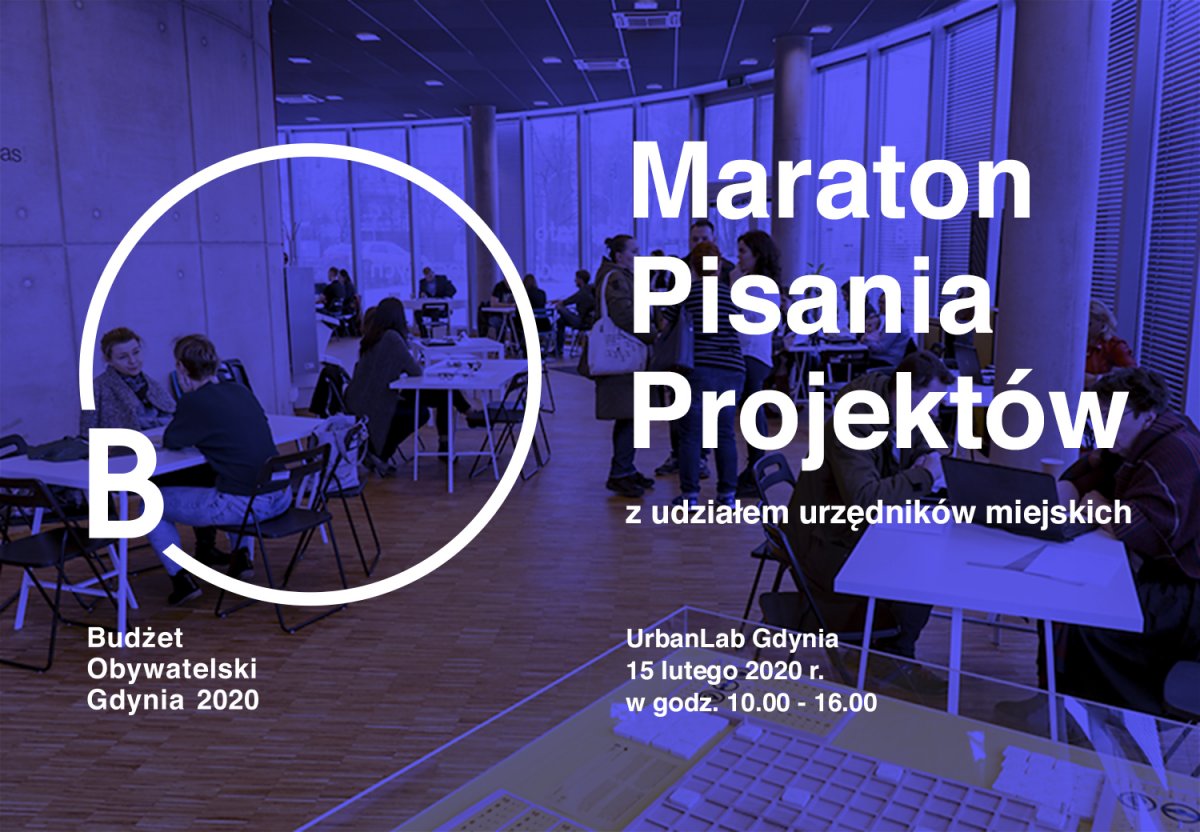 B

Budżet Obywatelski Gdynia 2020

Maraton Pisania Projektów

z udziałem urzędników miejskich

UrbanLab Gdynia
15 lutego 2020 r.
w godz. 10.00 - 16.00